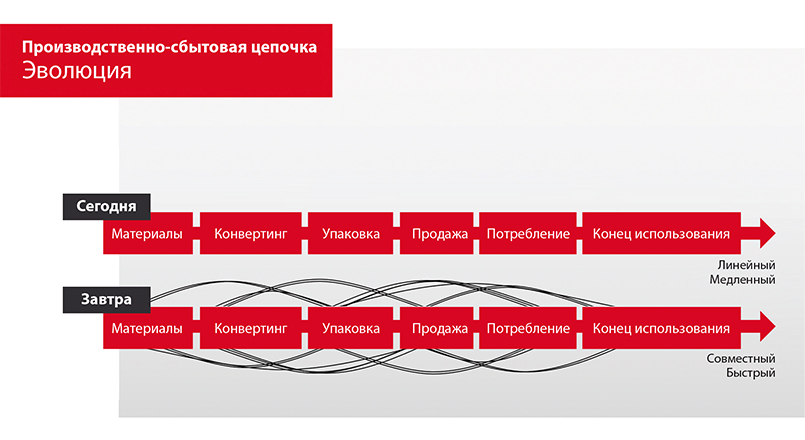 Производственно-сбытовая цепочка
Эволюция

Сегодня

Материалы

Конвертинг

Упаковка

Продажа

Потребление

Конец использования

Линейный
Медленный

Завтра

Материалы

Конвертинг

Упаковка

Продажа

Потребление

Конец использования

Совместный
Быстрый